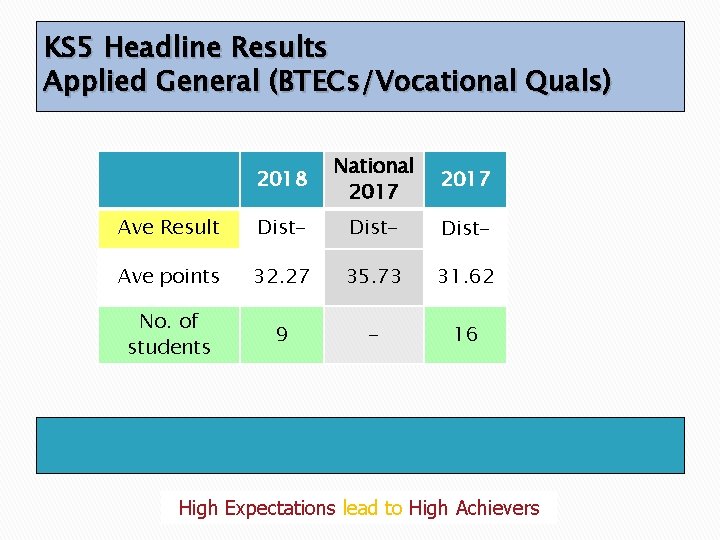 KS5 Headline Results
Applied General (BTECs/Vocational Quals)

| | 2018 | National 2017 | 2017 |
|---|---|---|---|
| Ave Result | Dist- | Dist- | Dist- |
| Ave points | 32.27 | 35.73 | 31.62 |
| No. of students | 9 | - | 16 |

High Expectations lead to High Achievers